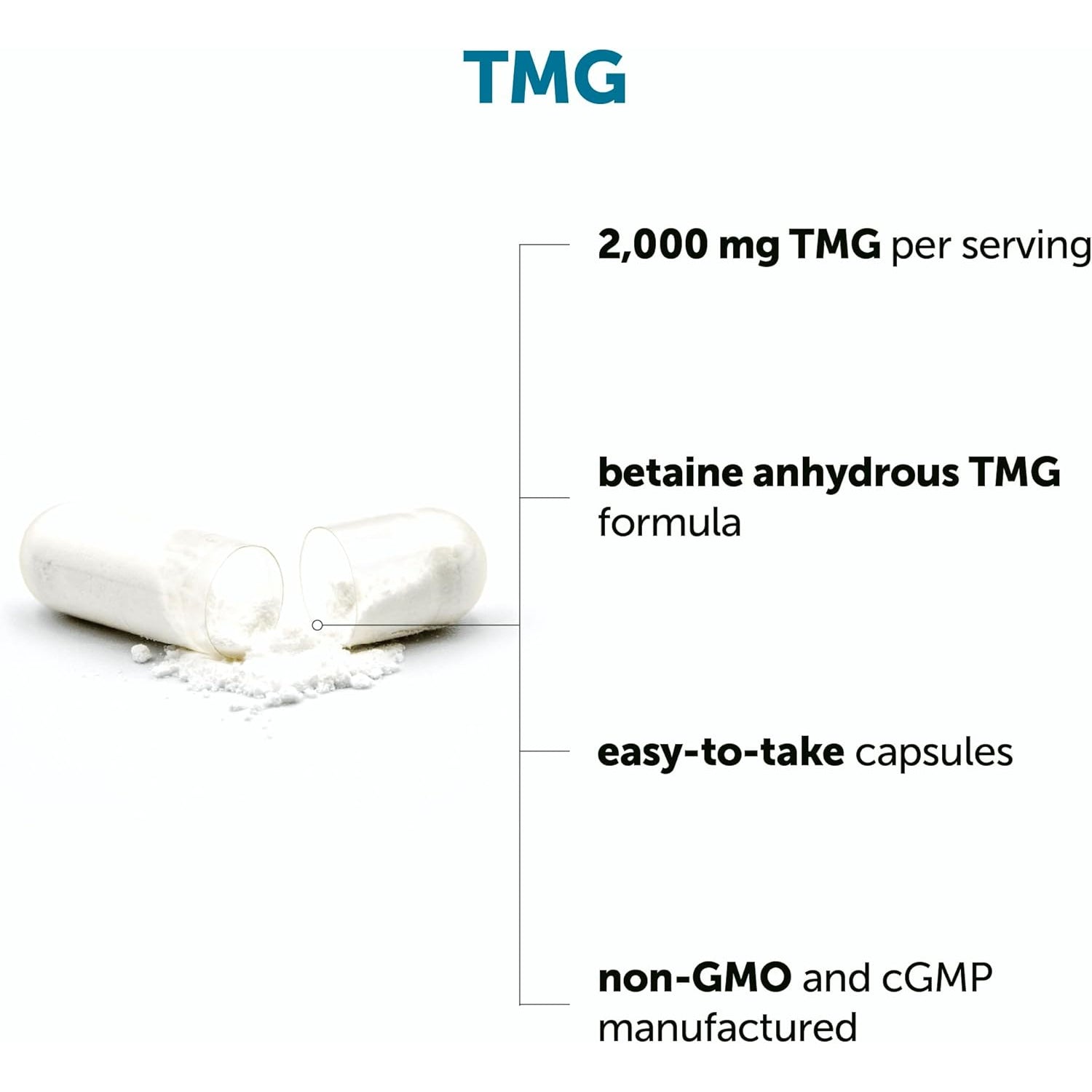 TMG

2,000 mg TMG per serving

betaine anhydrous TMG formula

easy-to-take capsules

non-GMO and cGMP manufactured